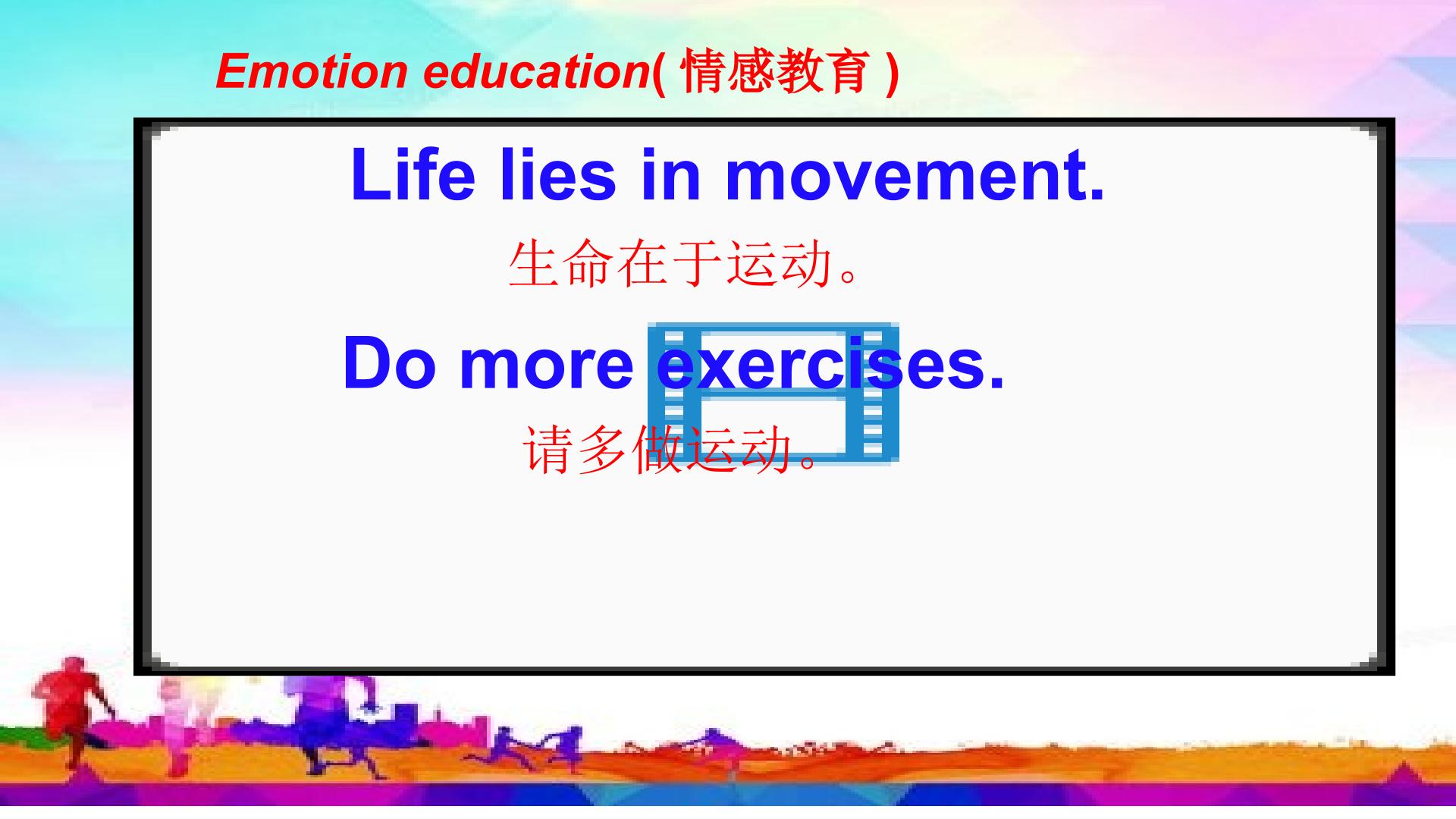 Emotion education( 情感教育 )

Life lies in movement.

生命在于运动。

Do more exercises.

请多做运动。